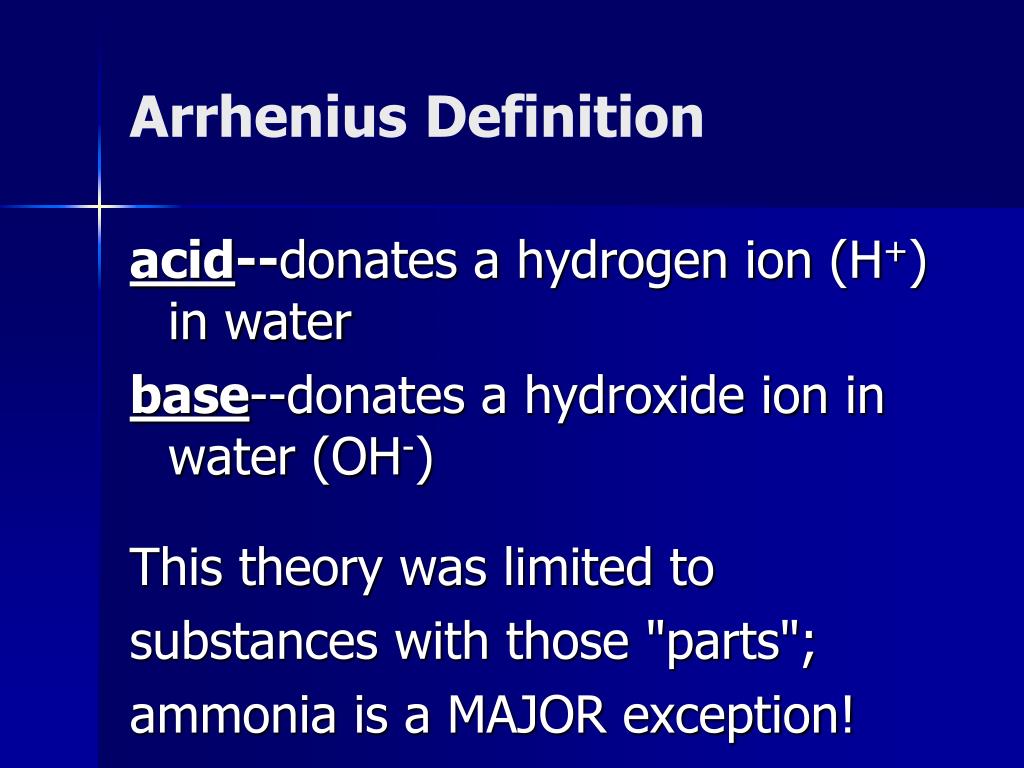 Arrhenius Definition

acid--donates a hydrogen ion ($H^+$) in water

base--donates a hydroxide ion in water ($OH^-$)

This theory was limited to substances with those "parts"; ammonia is a MAJOR exception!